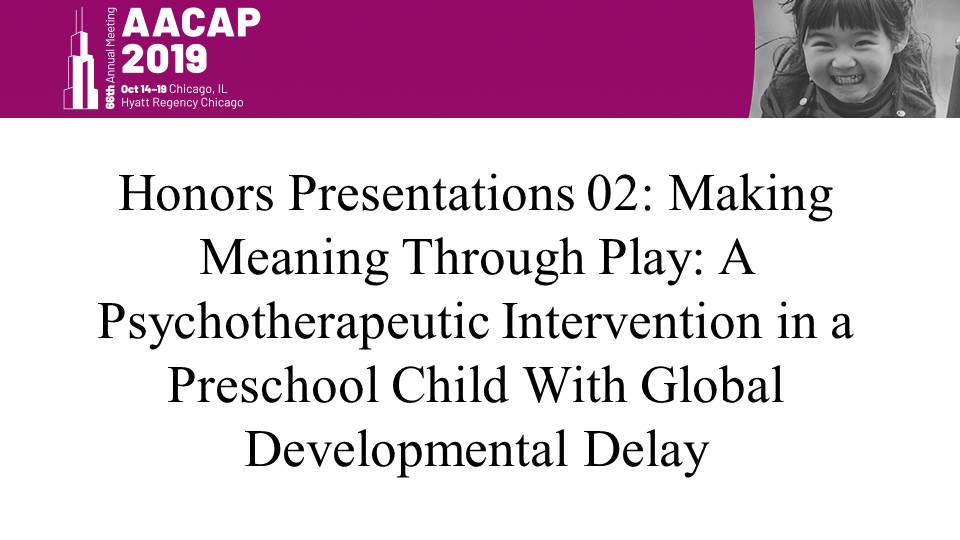 66th Annual Meeting
AACAP
2019
Oct 14–19 Chicago, IL
Hyatt Regency Chicago

Honors Presentations 02: Making Meaning Through Play: A Psychotherapeutic Intervention in a Preschool Child With Global Developmental Delay